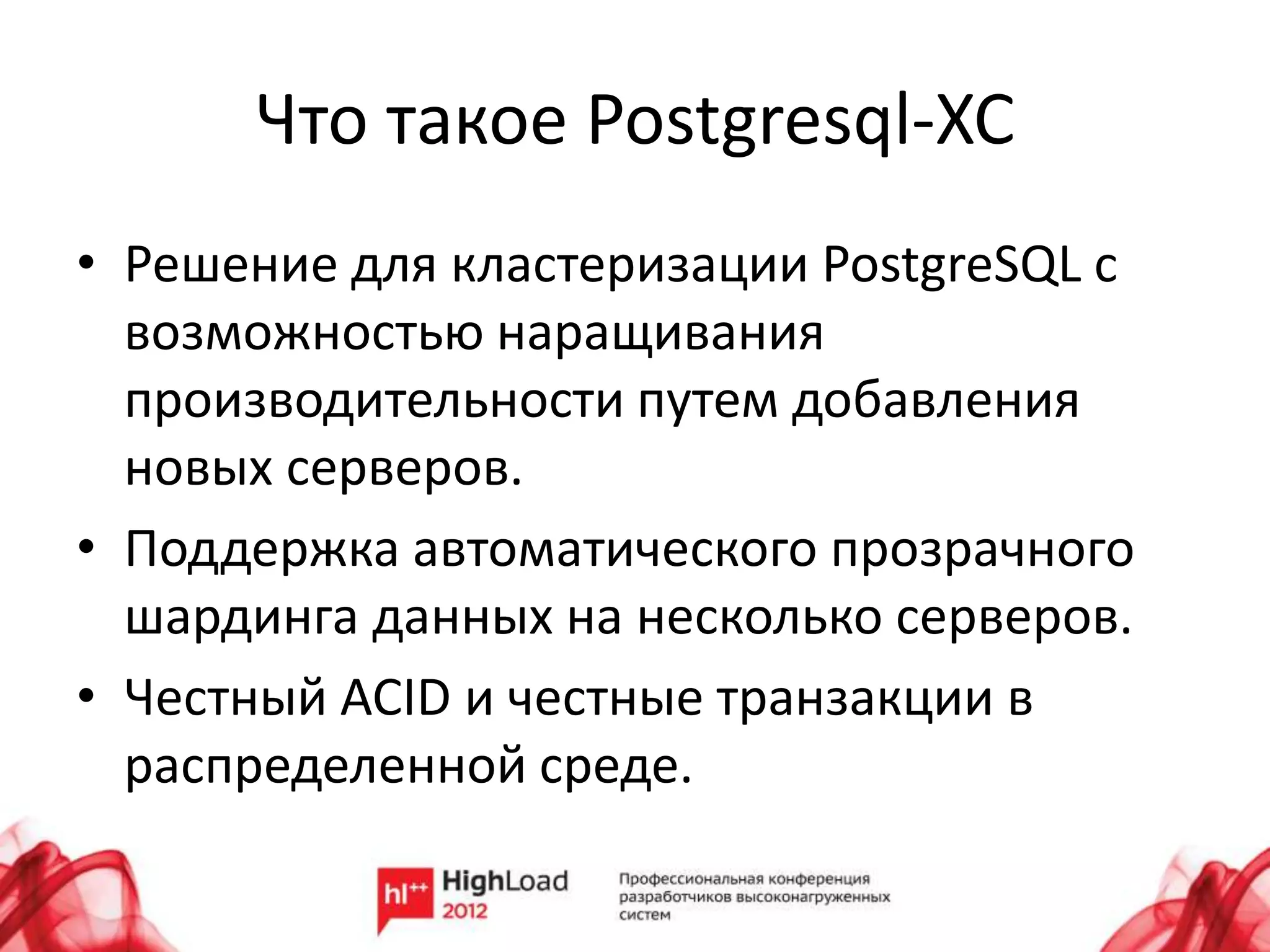 Что такое Postgresql-XC

• Решение для кластеризации PostgreSQL с возможностью наращивания производительности путем добавления новых серверов.
• Поддержка автоматического прозрачного шардинга данных на несколько серверов.
• Честный ACID и честные транзакции в распределенной среде.

hl++ HighLoad 2012

Профессиональная конференция разработчиков высоконагруженных систем